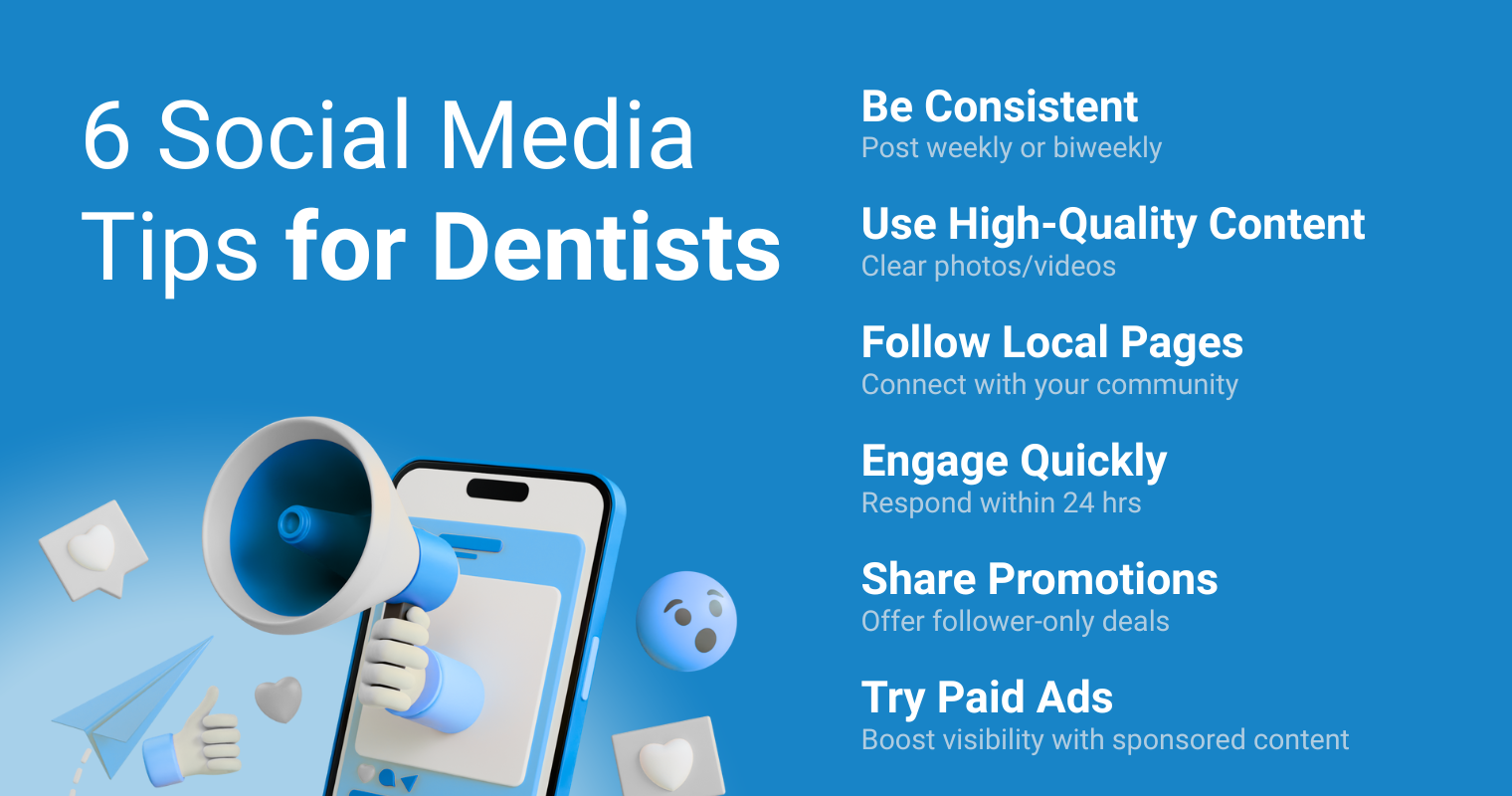 6 Social Media Tips for Dentists

Be Consistent
Post weekly or biweekly

Use High-Quality Content
Clear photos/videos

Follow Local Pages
Connect with your community

Engage Quickly
Respond within 24 hrs

Share Promotions
Offer follower-only deals

Try Paid Ads
Boost visibility with sponsored content